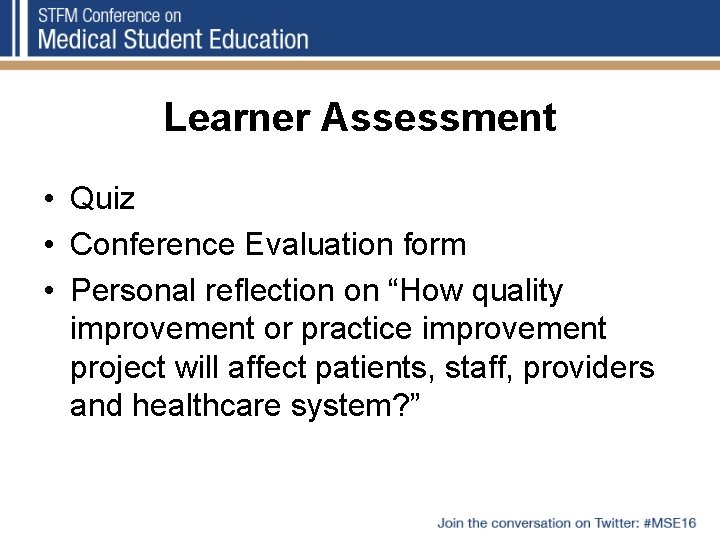 STFM Conference on
Medical Student Education

Learner Assessment

• Quiz
• Conference Evaluation form
• Personal reflection on “How quality improvement or practice improvement project will affect patients, staff, providers and healthcare system?”

Join the conversation on Twitter: #MSE16